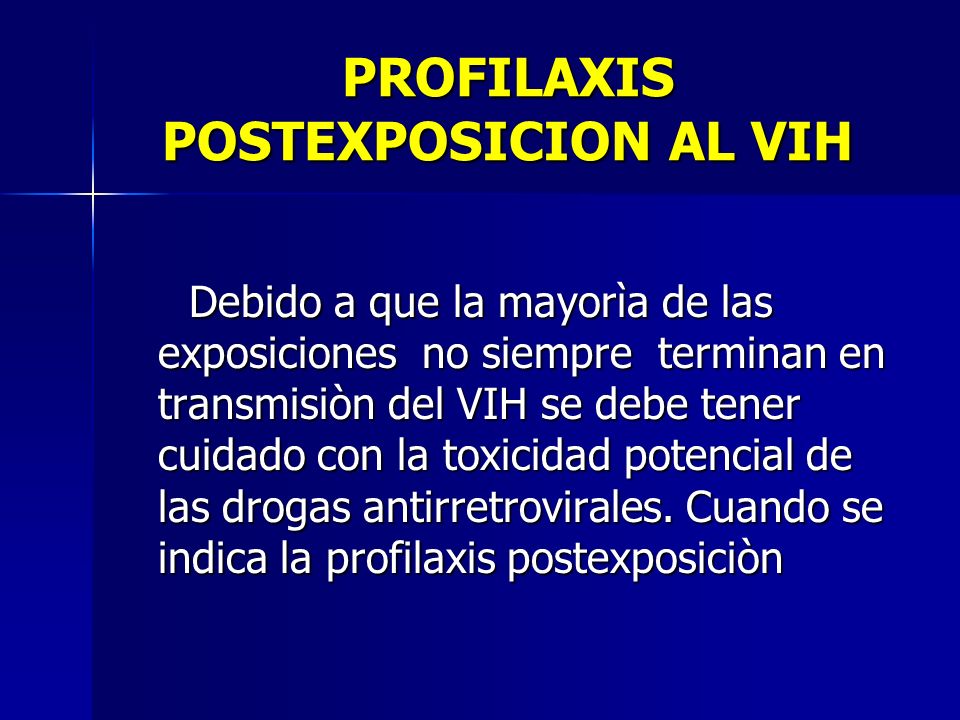 PROFILAXIS POSTEXPOSICION AL VIH

Debido a que la mayorìa de las exposiciones no siempre terminan en transmisiòn del VIH se debe tener cuidado con la toxicidad potencial de las drogas antirretrovirales. Cuando se indica la profilaxis postexposiciòn